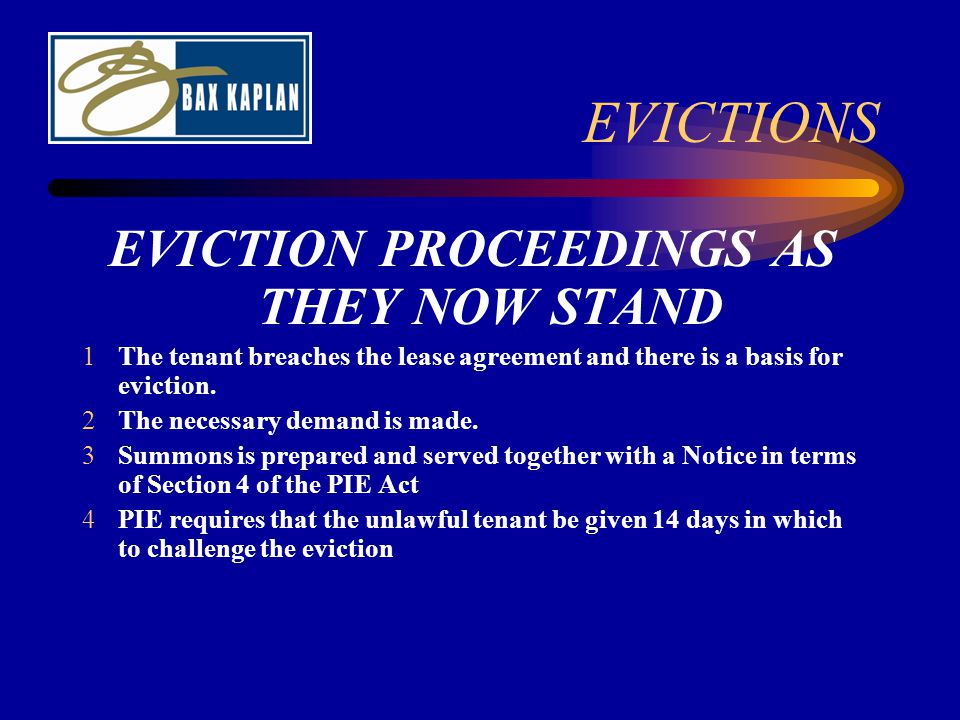 BAX KAPLAN

EVICTIONS

EVICTION PROCEEDINGS AS THEY NOW STAND

1 The tenant breaches the lease agreement and there is a basis for eviction.

2 The necessary demand is made.

3 Summons is prepared and served together with a Notice in terms of Section 4 of the PIE Act

4 PIE requires that the unlawful tenant be given 14 days in which to challenge the eviction